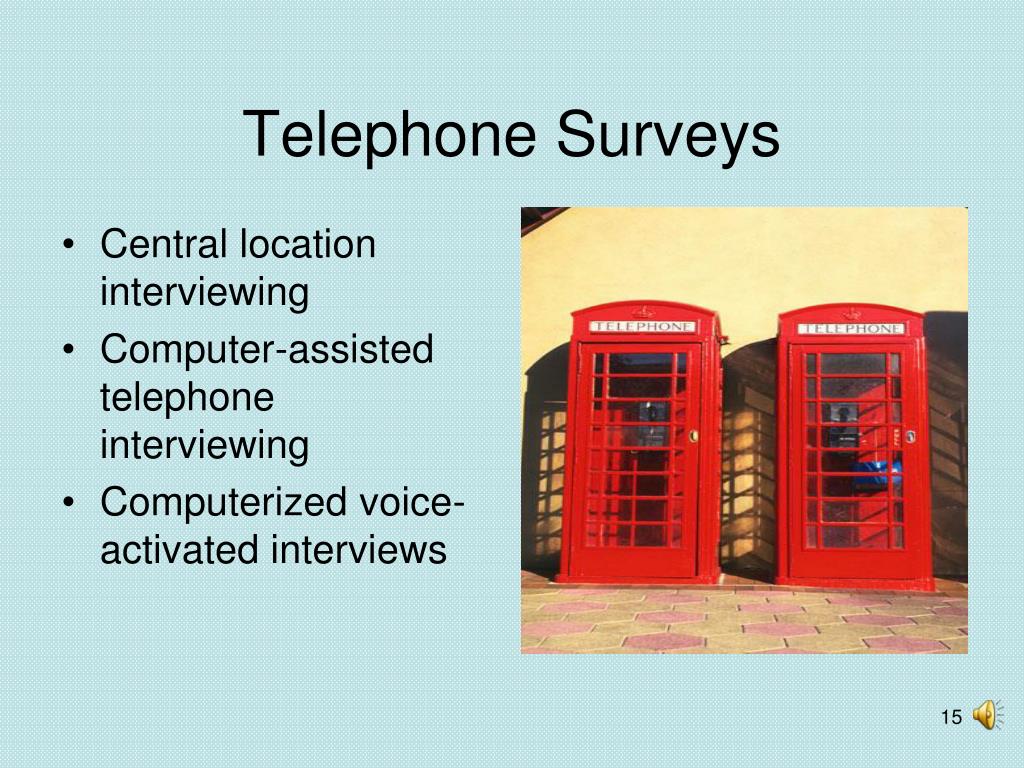 Telephone Surveys

• Central location interviewing
• Computer-assisted telephone interviewing
• Computerized voice-activated interviews

TELEPHONE

TELEPHONE

15